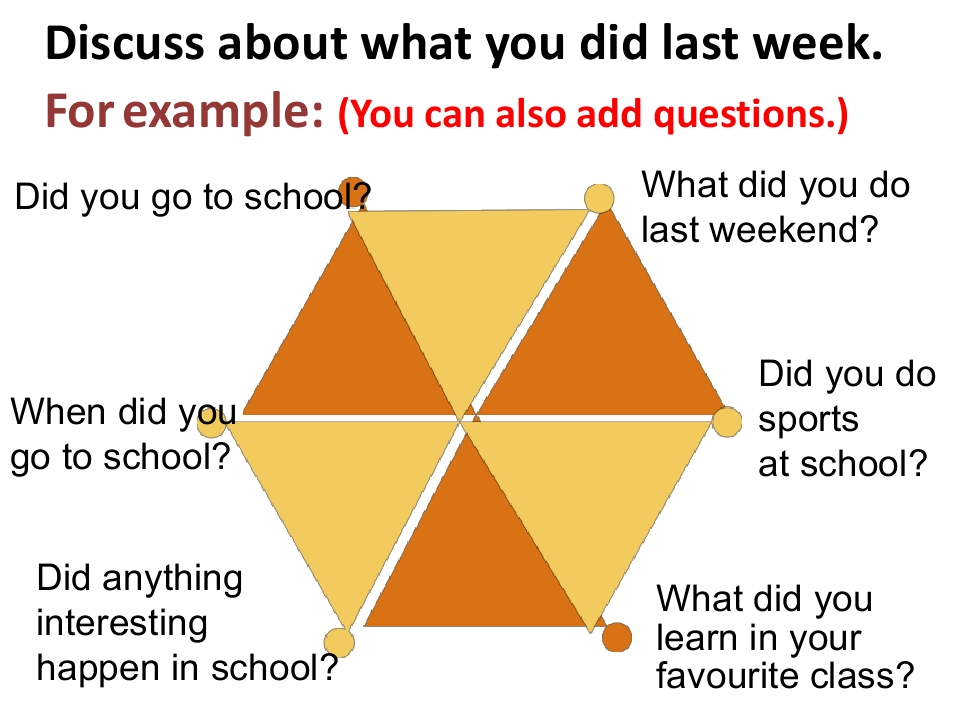 Discuss about what you did last week.

For example: (You can also add questions.)

Did you go to school?

What did you do last weekend?

When did you go to school?

Did you do sports at school?

Did anything interesting happen in school?

What did you learn in your favourite class?